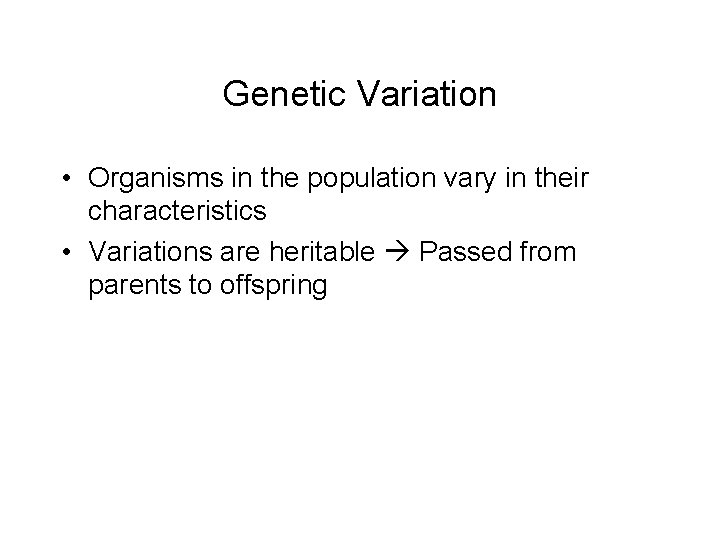 Genetic Variation

• Organisms in the population vary in their characteristics
• Variations are heritable → Passed from parents to offspring